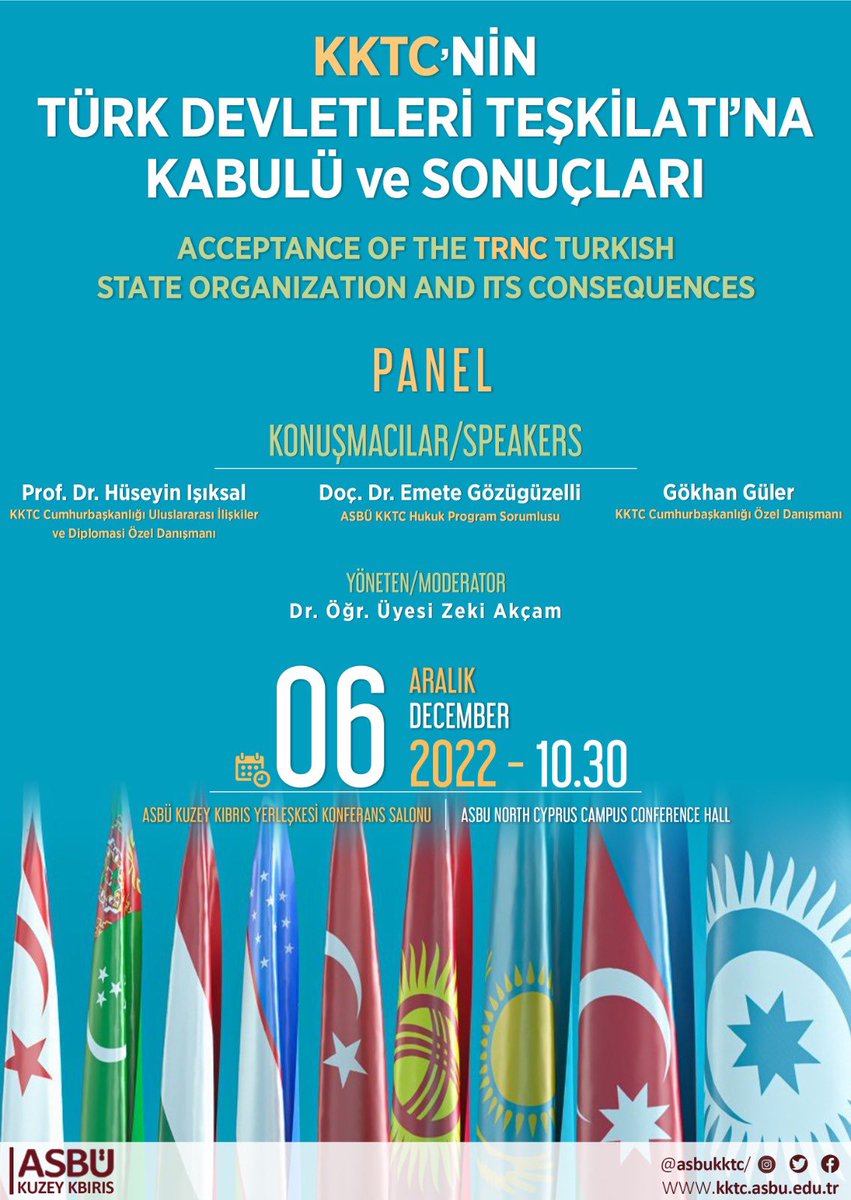 KKTC'NİN
TÜRK DEVLETLERİ TEŞKİLATI'NA KABULÜ ve SONUÇLARI

ACCEPTANCE OF THE TRNC TURKISH STATE ORGANIZATION AND ITS CONSEQUENCES

PANEL

KONUŞMACILAR/SPEAKERS

Prof. Dr. Hüseyin Işıksal
KKTC Cumhurbaşkanlığı Uluslararası İlişkiler ve Diplomasi Özel Danışmanı

Doç. Dr. Emete Gözügüzelli
ASBÜ KKTC Hukuk Program Sorumlusu

Gökhan Güler
KKTC Cumhurbaşkanlığı Özel Danışmanı

YÖNETEN/MODERATOR
Dr. Öğr. Üyesi Zeki Akçam

06
ARALIK
DECEMBER
2022 - 10.30

ASBÜ KUZEY KIBRIS YERLEŞKESİ KONFERANS SALONU | ASBU NORTH CYPRUS CAMPUS CONFERENCE HALL

ASBÜ
KUZEY KIBRIS

@asbukktc/
WWW.kktc.asbu.edu.tr